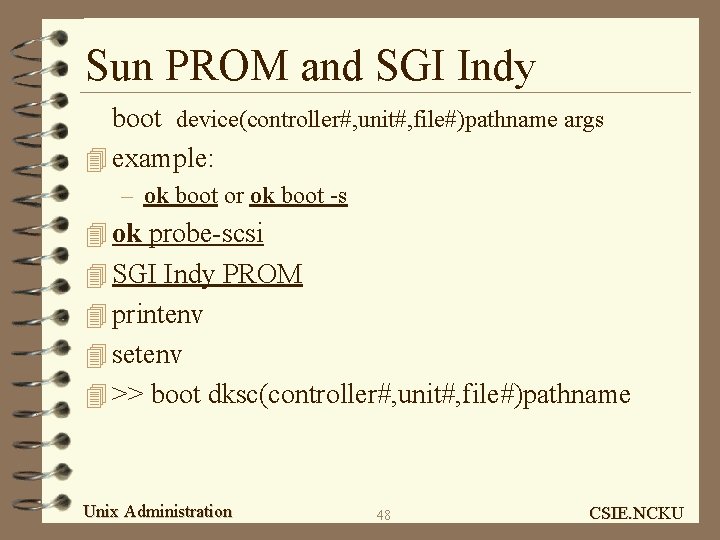 Sun PROM and SGI Indy

boot device(controller#,unit#,file#)pathname args

example:

– ok boot or ok boot -s

ok probe-scsi

SGI Indy PROM

printenv

setenv

>> boot dksc(controller#,unit#,file#)pathname

Unix Administration

48

CSIE.NCKU